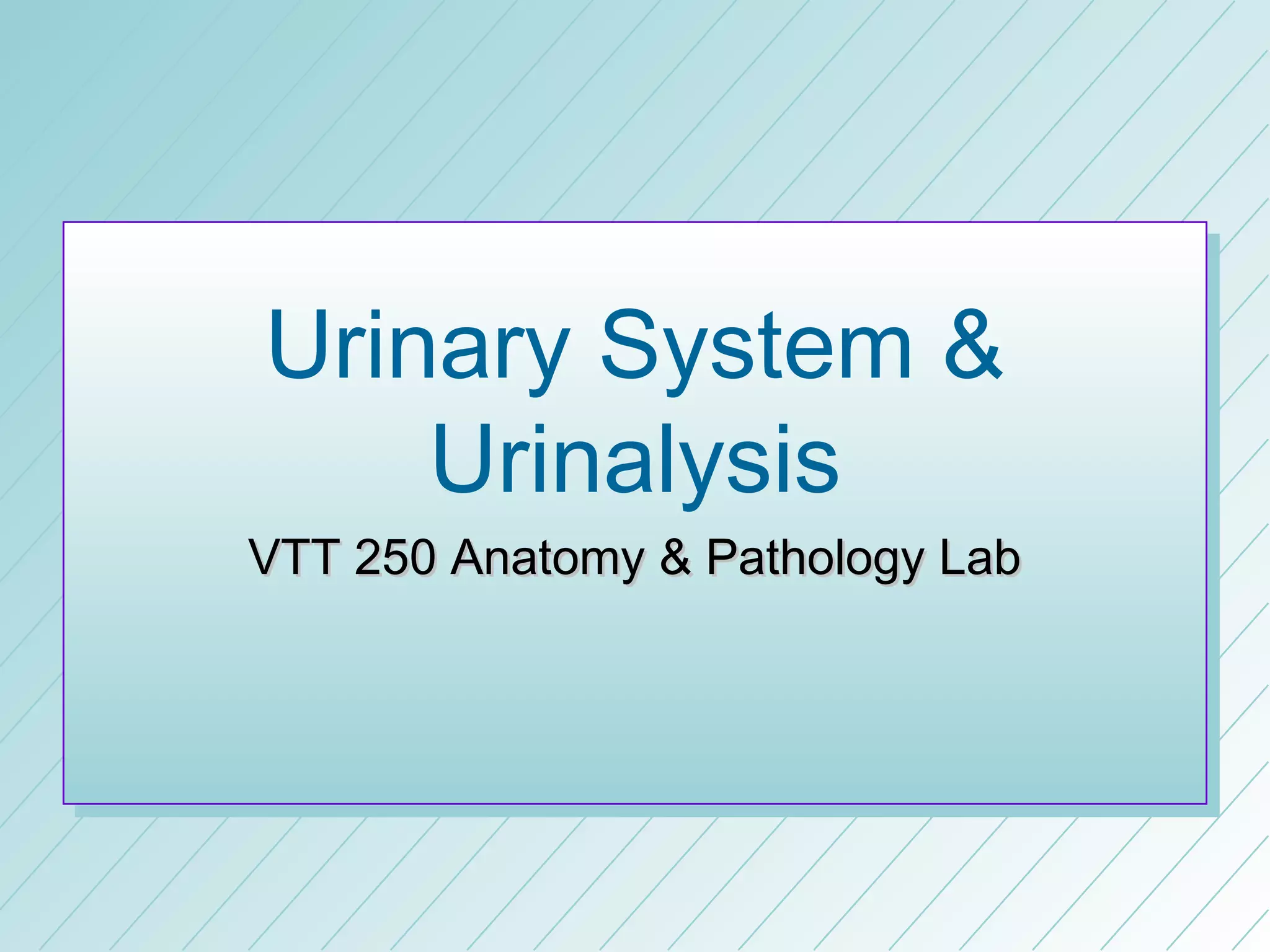 Urinary System & Urinalysis

VTT 250 Anatomy & Pathology Lab